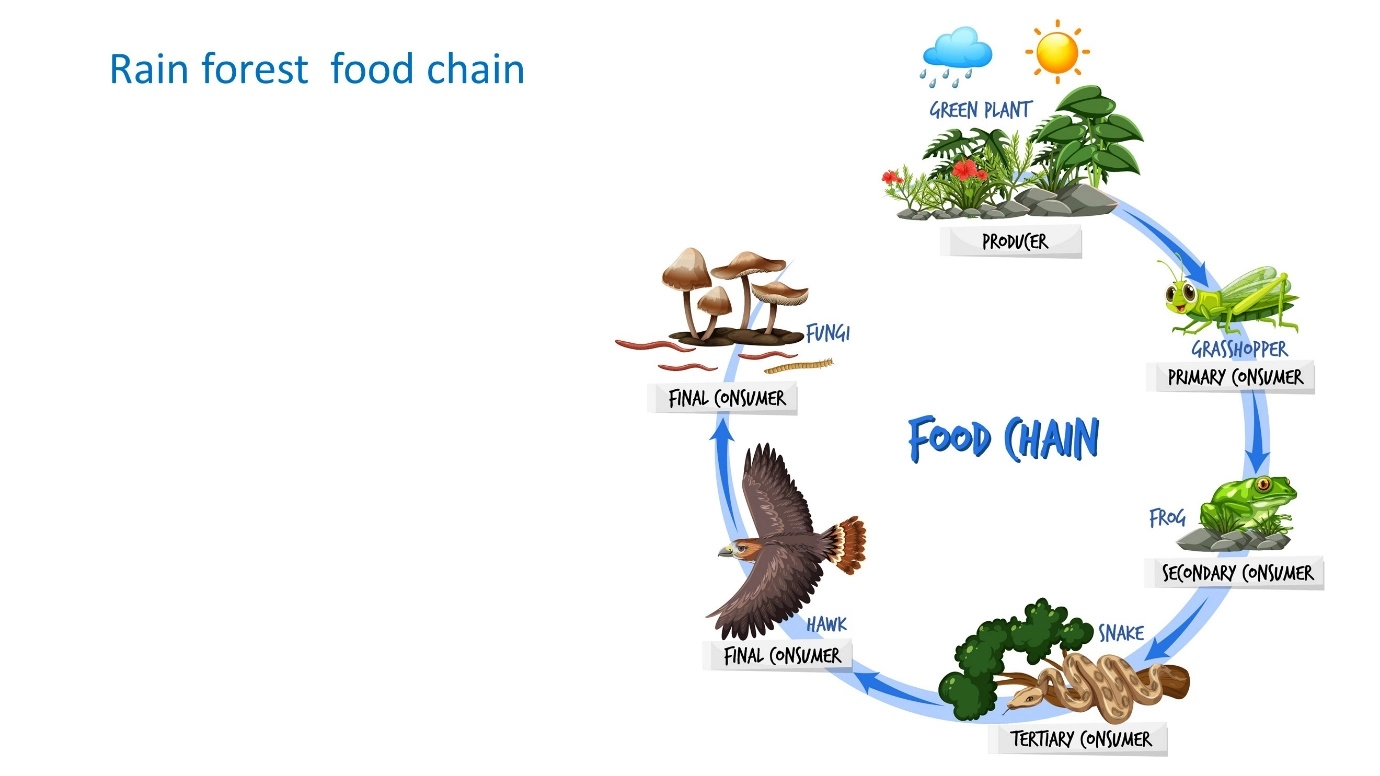 Rain forest food chain

GREEN PLANT

PRODUCER

GRASSHOPPER

PRIMARY CONSUMER

FOOD CHAIN

FROG

SECONDARY CONSUMER

SNAKE

TERTIARY CONSUMER

HAWK

FINAL CONSUMER

FUNGI

FINAL CONSUMER